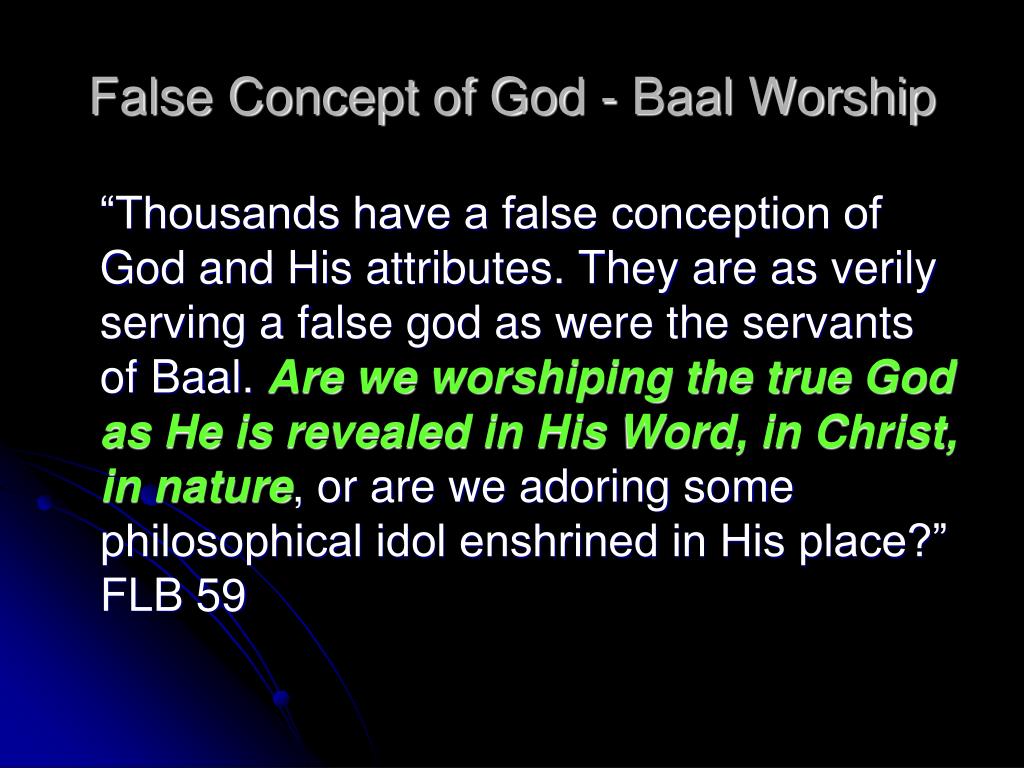 False Concept of God - Baal Worship

“Thousands have a false conception of God and His attributes. They are as verily serving a false god as were the servants of Baal. Are we worshiping the true God as He is revealed in His Word, in Christ, in nature, or are we adoring some philosophical idol enshrined in His place?” FLB 59